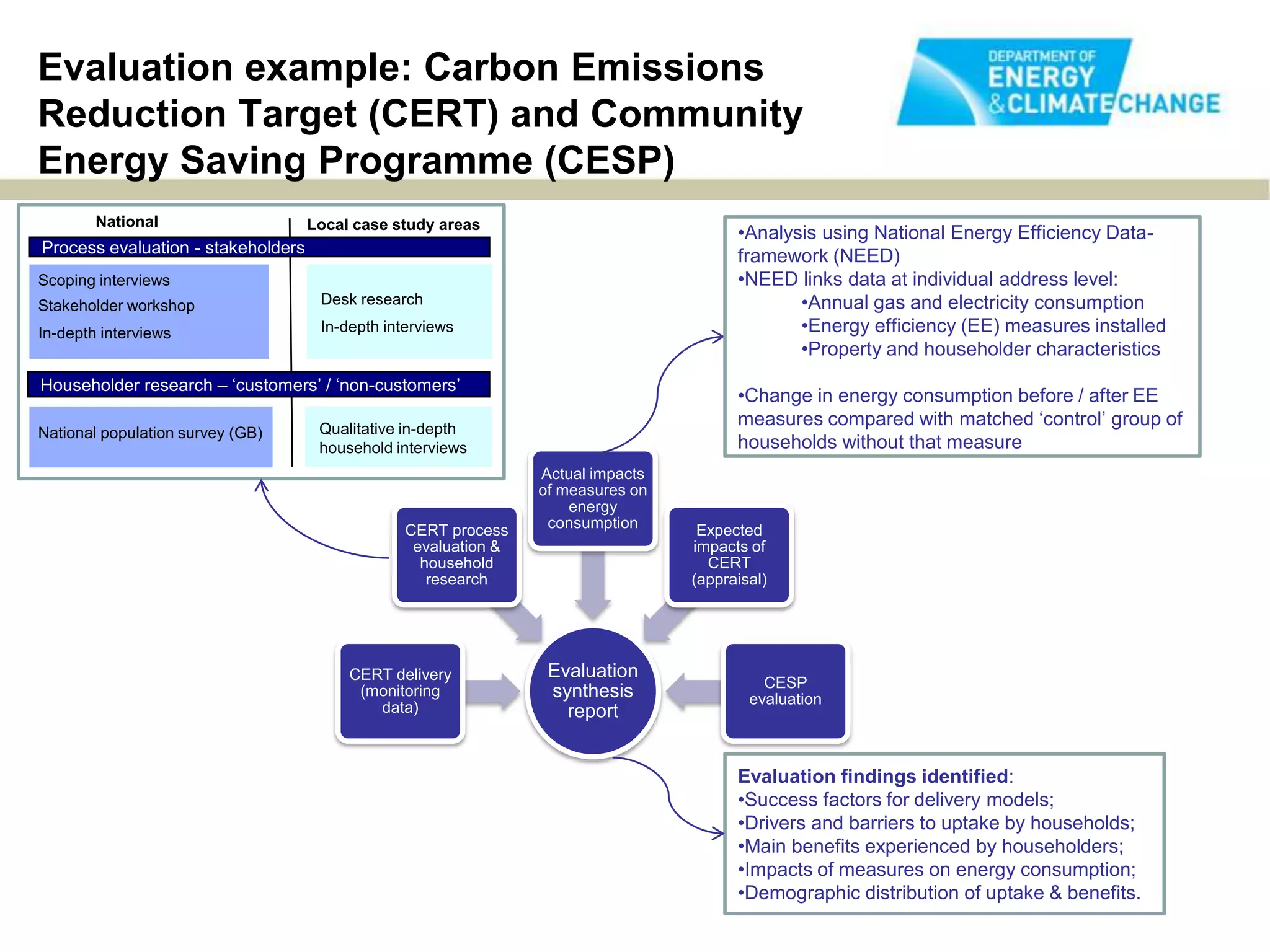 Evaluation example: Carbon Emissions Reduction Target (CERT) and Community Energy Saving Programme (CESP)

DEPARTMENT OF ENERGY & CLIMATE CHANGE

National

Local case study areas

Process evaluation - stakeholders

Scoping interviews

Stakeholder workshop

In-depth interviews

Desk research

In-depth interviews

Householder research – 'customers' / 'non-customers'

National population survey (GB)

Qualitative in-depth household interviews

•Analysis using National Energy Efficiency Data-framework (NEED)
•NEED links data at individual address level:
•Annual gas and electricity consumption
•Energy efficiency (EE) measures installed
•Property and householder characteristics

•Change in energy consumption before / after EE measures compared with matched 'control' group of households without that measure

Actual impacts of measures on energy consumption

CERT process evaluation & household research

Expected impacts of CERT (appraisal)

CERT delivery (monitoring data)

Evaluation synthesis report

CESP evaluation

Evaluation findings identified:
•Success factors for delivery models;
•Drivers and barriers to uptake by households;
•Main benefits experienced by householders;
•Impacts of measures on energy consumption;
•Demographic distribution of uptake & benefits.